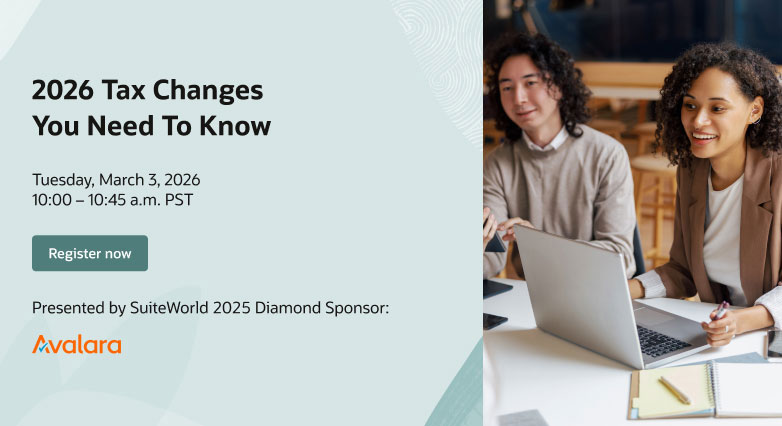 2026 Tax Changes You Need To Know

Tuesday, March 3, 2026
10:00 – 10:45 a.m. PST

Register now

Presented by SuiteWorld 2025 Diamond Sponsor:

Avalara